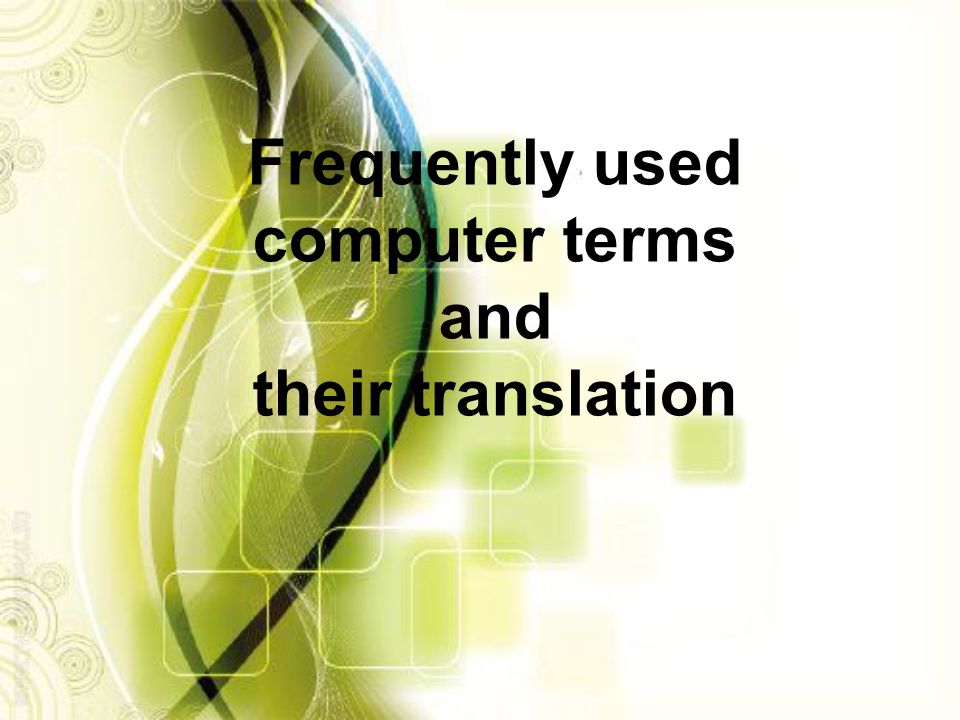 Frequently used computer terms and their translation